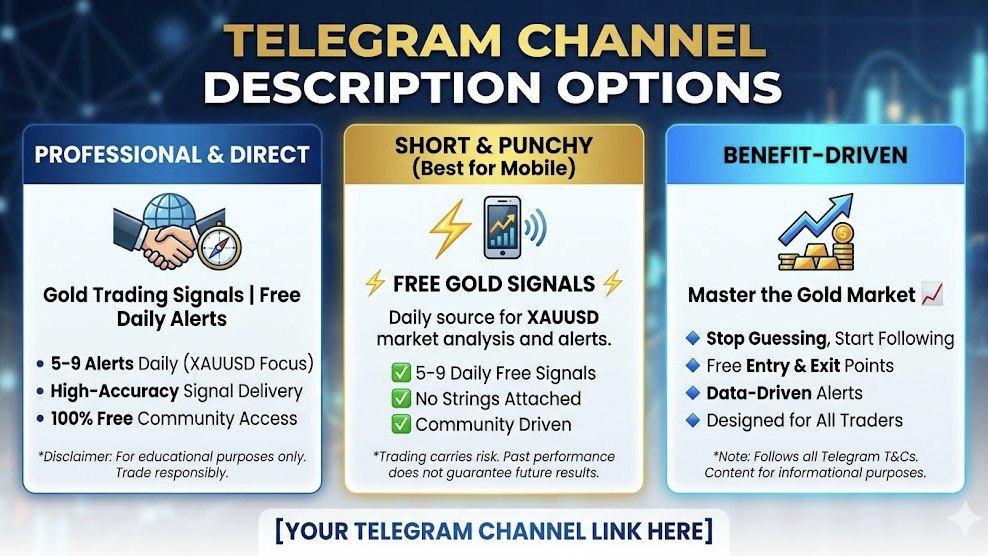 TELEGRAM CHANNEL
DESCRIPTION OPTIONS

PROFESSIONAL & DIRECT

Gold Trading Signals | Free Daily Alerts

• 5-9 Alerts Daily (XAUUSD Focus)
• High-Accuracy Signal Delivery
• 100% Free Community Access

*Disclaimer: For educational purposes only. Trade responsibly.

SHORT & PUNCHY
(Best for Mobile)

⚡ FREE GOLD SIGNALS ⚡

Daily source for XAUUSD market analysis and alerts.

✅ 5-9 Daily Free Signals
✅ No Strings Attached
✅ Community Driven

*Trading carries risk. Past performance does not guarantee future results.

BENEFIT-DRIVEN

Master the Gold Market 📈

🔹 Stop Guessing, Start Following
🔹 Free Entry & Exit Points
🔹 Data-Driven Alerts
🔹 Designed for All Traders

*Note: Follows all Telegram T&Cs. Content for informational purposes.

[YOUR TELEGRAM CHANNEL LINK HERE]